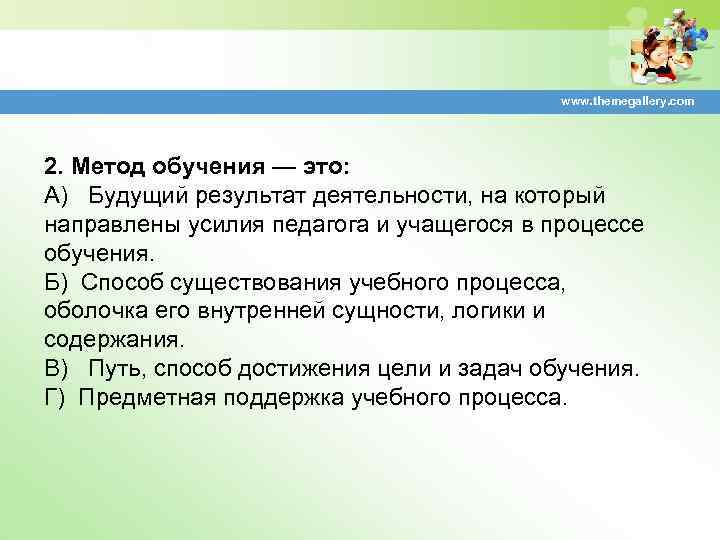 www.themegallery.com

2. Метод обучения — это:
А) Будущий результат деятельности, на который направлены усилия педагога и учащегося в процессе обучения.
Б) Способ существования учебного процесса, оболочка его внутренней сущности, логики и содержания.
В) Путь, способ достижения цели и задач обучения.
Г) Предметная поддержка учебного процесса.